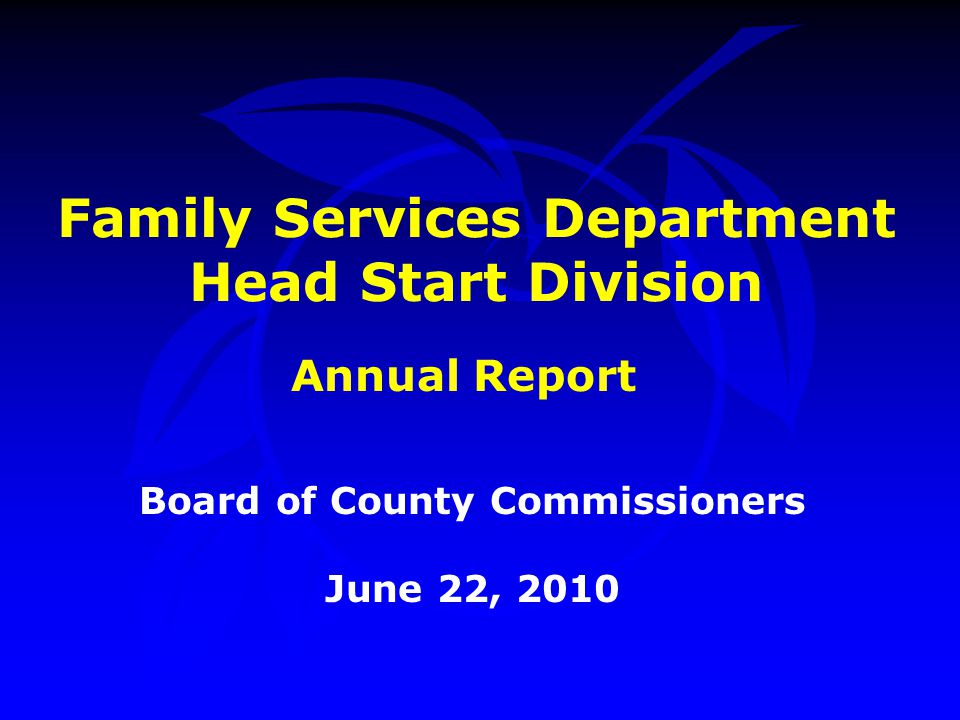 Family Services Department
Head Start Division

Annual Report

Board of County Commissioners

June 22, 2010